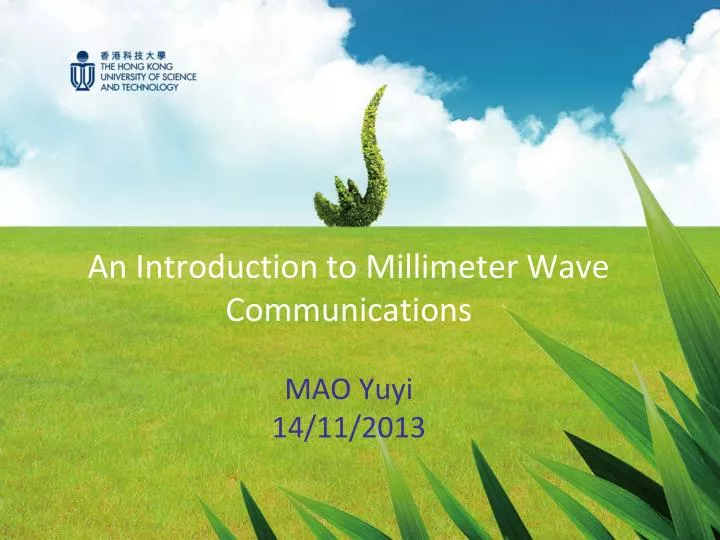 香港科技大學
THE HONG KONG UNIVERSITY OF SCIENCE AND TECHNOLOGY

An Introduction to Millimeter Wave Communications

MAO Yuyi
14/11/2013